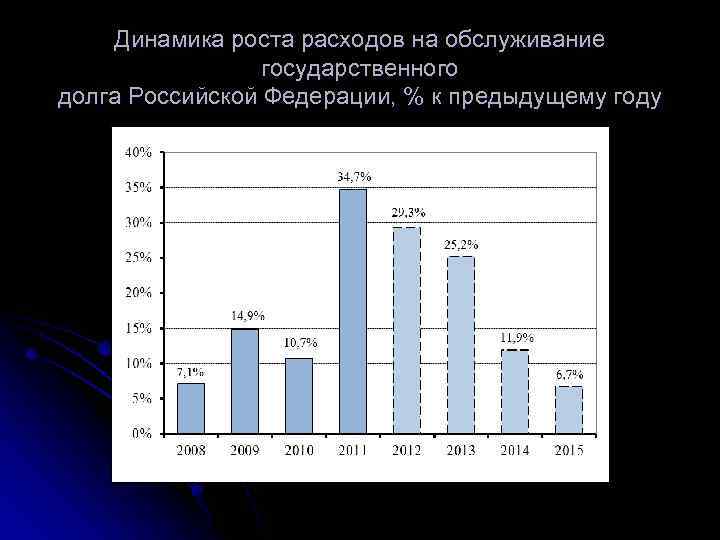 Динамика роста расходов на обслуживание государственного долга Российской Федерации, % к предыдущему году

40%
35%
30%
25%
20%
15%
10%
5%
0%

7,1%
14,9%
10,7%
34,7%
29,3%
25,2%
11,9%
6,7%

2008
2009
2010
2011
2012
2013
2014
2015